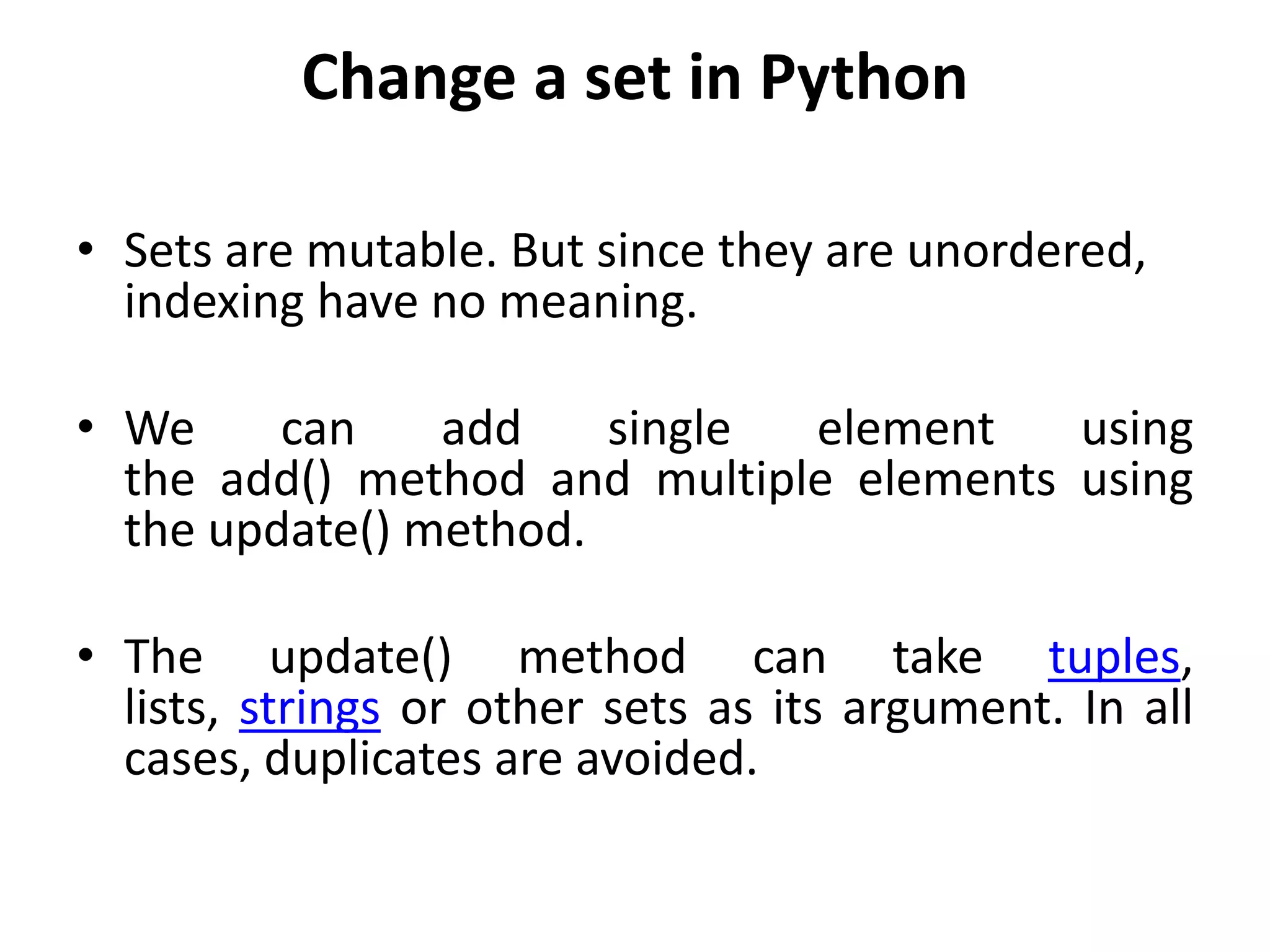 Change a set in Python

• Sets are mutable. But since they are unordered, indexing have no meaning.

• We can add single element using the add() method and multiple elements using the update() method.

• The update() method can take tuples, lists, strings or other sets as its argument. In all cases, duplicates are avoided.